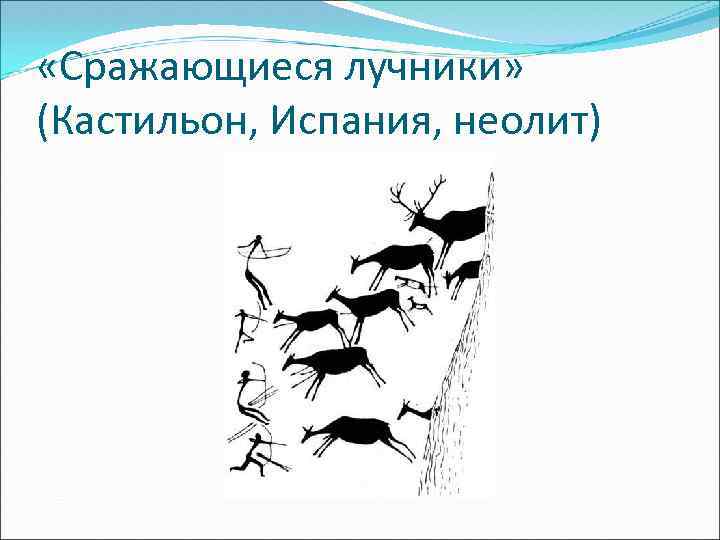 «Сражающиеся лучники» (Кастильон, Испания, неолит)